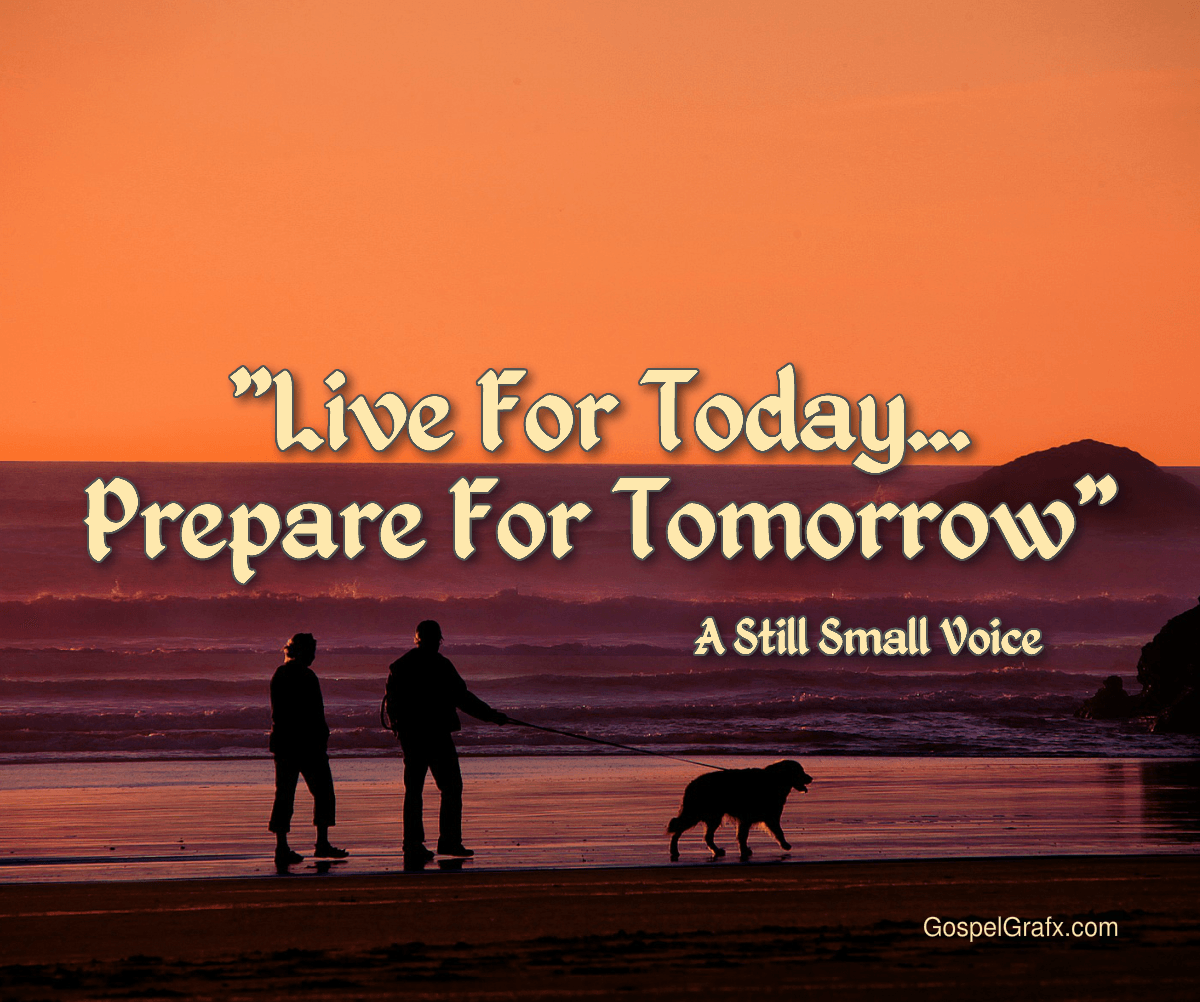 "Live For Today...
Prepare For Tomorrow"

A Still Small Voice

GospelGrafx.com